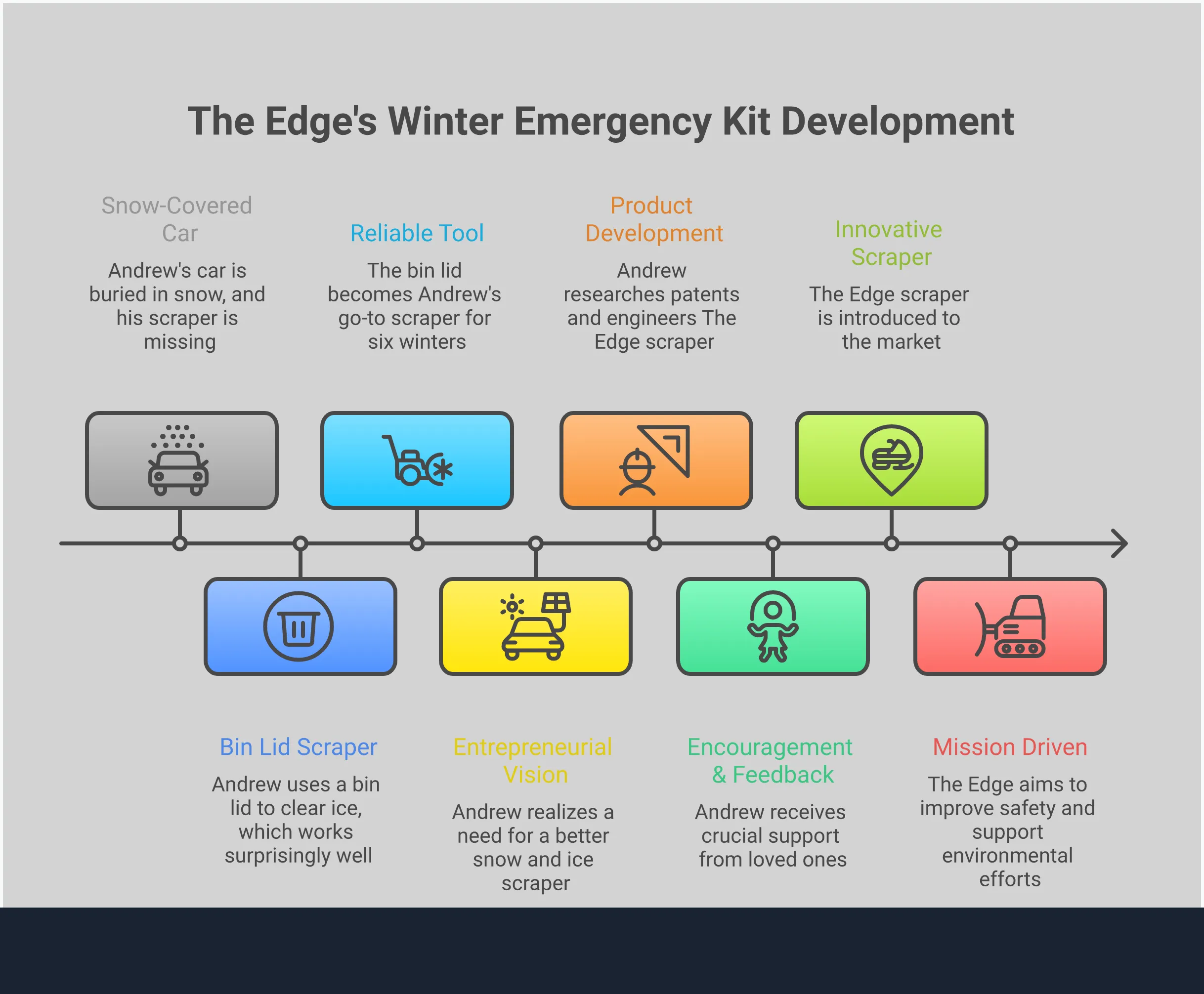 The Edge's Winter Emergency Kit Development

Snow-Covered Car

Andrew's car is buried in snow, and his scraper is missing

Reliable Tool

The bin lid becomes Andrew's go-to scraper for six winters

Product Development

Andrew researches patents and engineers The Edge scraper

Innovative Scraper

The Edge scraper is introduced to the market

Bin Lid Scraper

Andrew uses a bin lid to clear ice, which works surprisingly well

Entrepreneurial Vision

Andrew realizes a need for a better snow and ice scraper

Encouragement & Feedback

Andrew receives crucial support from loved ones

Mission Driven

The Edge aims to improve safety and support environmental efforts